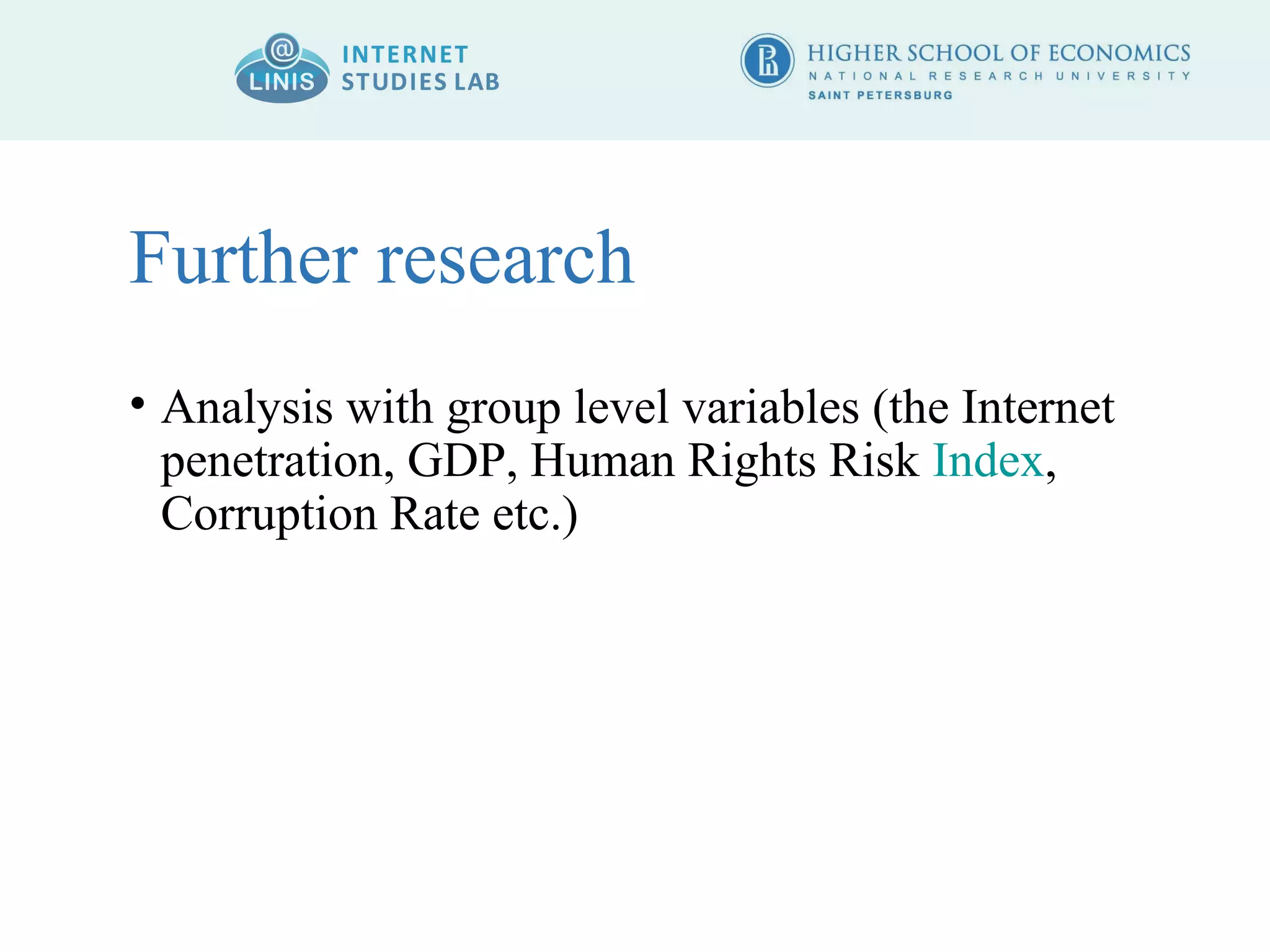 @ LINIS INTERNET STUDIES LAB

HIGHER SCHOOL OF ECONOMICS
NATIONAL RESEARCH UNIVERSITY
SAINT PETERSBURG

Further research

• Analysis with group level variables (the Internet penetration, GDP, Human Rights Risk Index, Corruption Rate etc.)